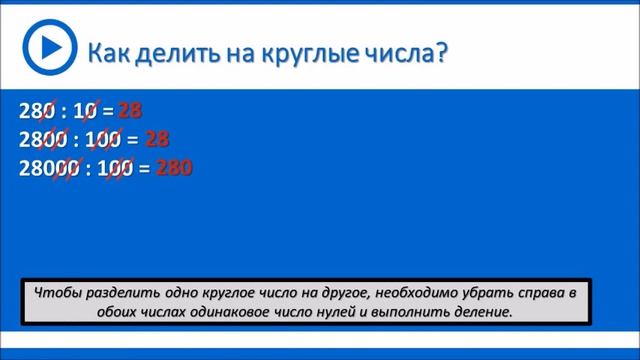 Как делить на круглые числа?

280 : 10 = 28
2800 : 100 = 28
28000 : 100 = 280

Чтобы разделить одно круглое число на другое, необходимо убрать справа в обоих числах одинаковое число нулей и выполнить деление.